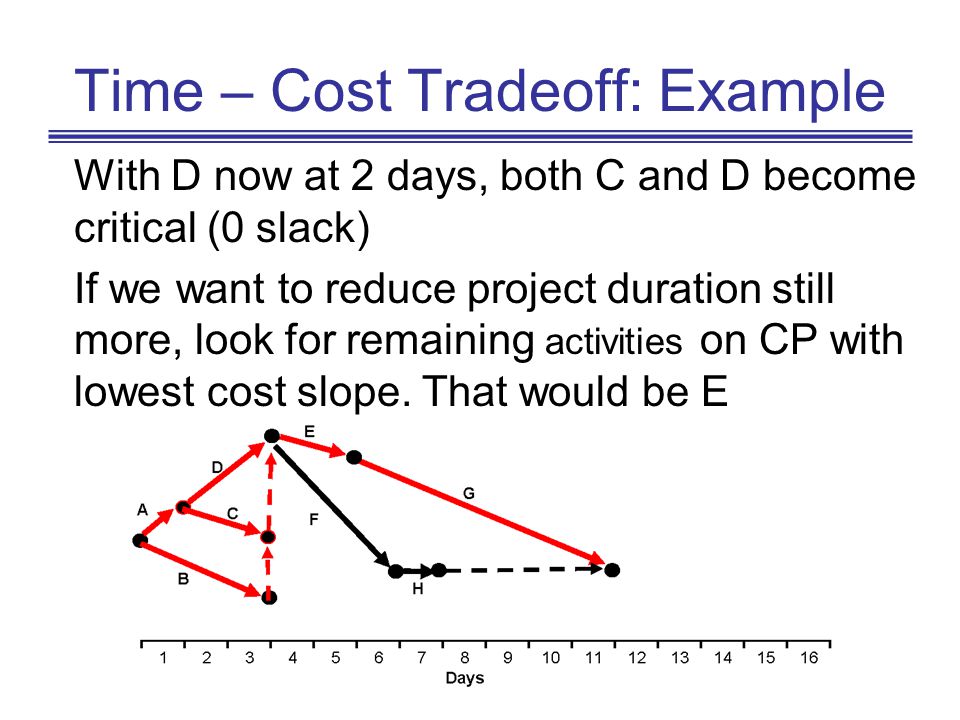 Time – Cost Tradeoff: Example

With D now at 2 days, both C and D become critical (0 slack)

If we want to reduce project duration still more, look for remaining activities on CP with lowest cost slope. That would be E

E
D
G
A
C
F
B
H

1 2 3 4 5 6 7 8 9 10 11 12 13 14 15 16
Days